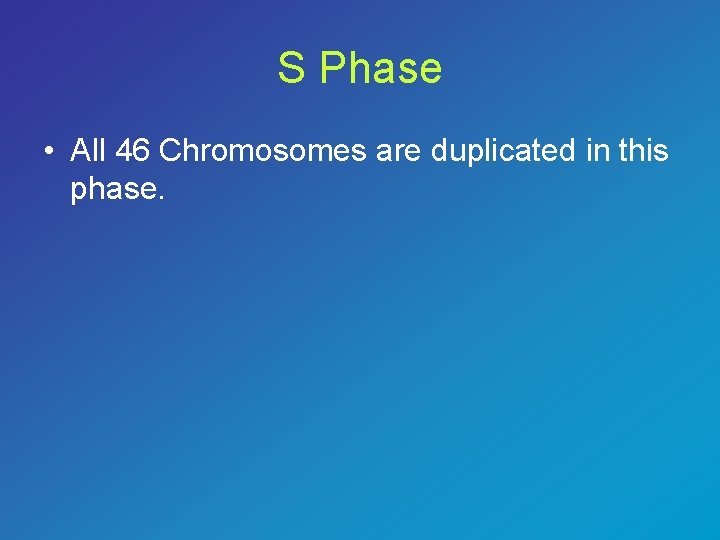 S Phase

• All 46 Chromosomes are duplicated in this phase.